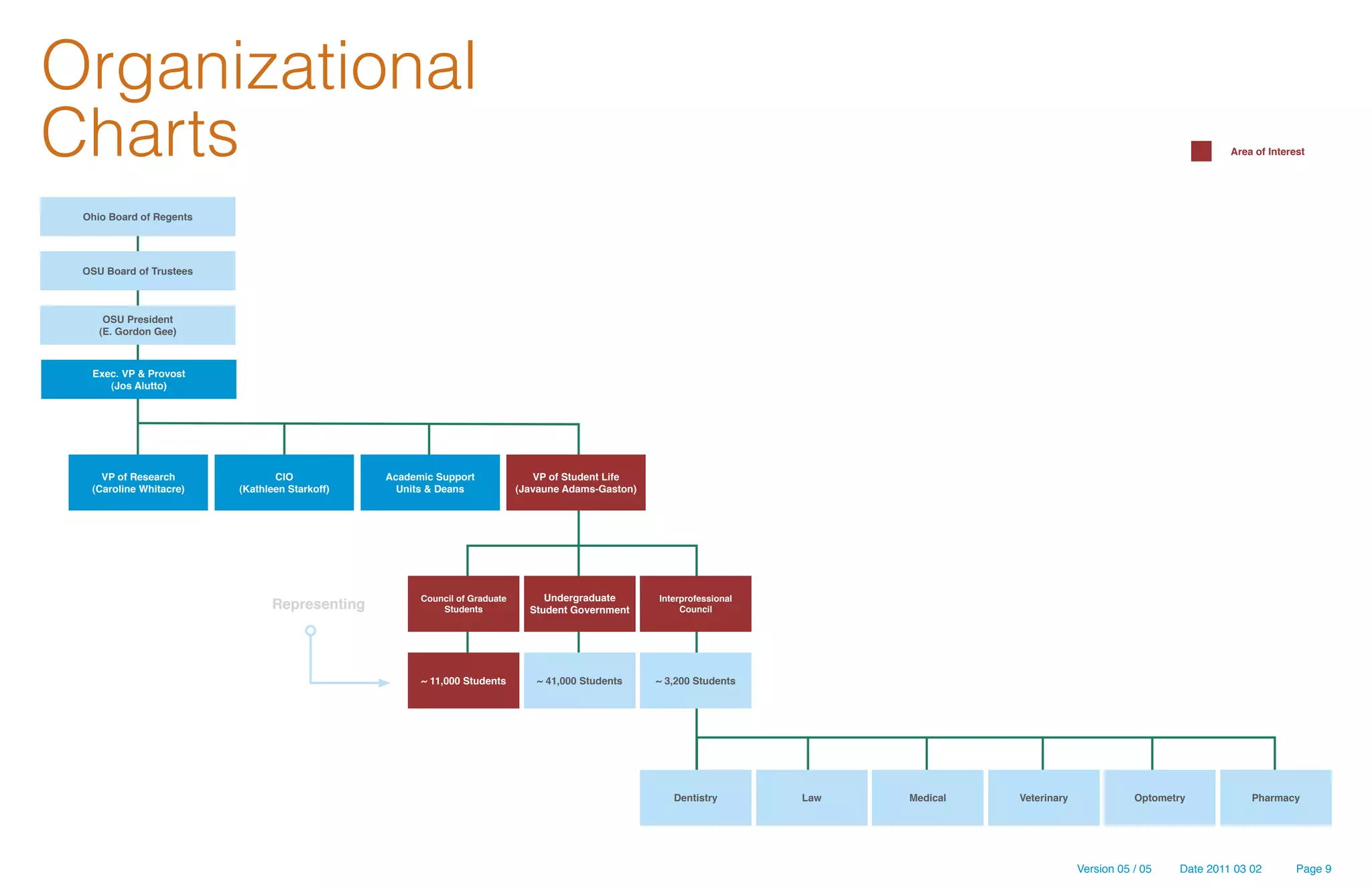 Organizational Charts

Area of Interest

Ohio Board of Regents

OSU Board of Trustees

OSU President (E. Gordon Gee)

Exec. VP & Provost (Jos Alutto)

VP of Research (Caroline Whitacre)

CIO (Kathleen Starkoff)

Academic Support Units & Deans

VP of Student Life (Javaune Adams-Gaston)

Representing

Council of Graduate Students

Undergraduate Student Government

Interprofessional Council

~ 11,000 Students

~ 41,000 Students

~ 3,200 Students

Dentistry

Law

Medical

Veterinary

Optometry

Pharmacy

Version 05 / 05 Date 2011 03 02 Page 9